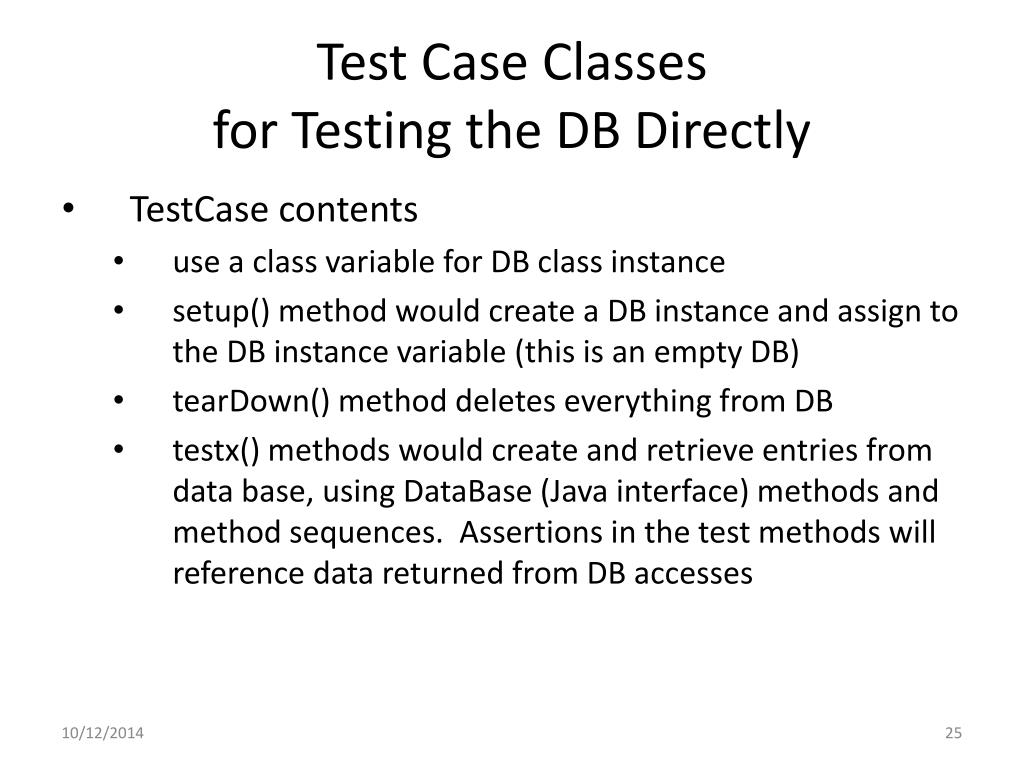 Test Case Classes
for Testing the DB Directly

• TestCase contents
  • use a class variable for DB class instance
  • setup() method would create a DB instance and assign to the DB instance variable (this is an empty DB)
  • tearDown() method deletes everything from DB
  • testx() methods would create and retrieve entries from data base, using DataBase (Java interface) methods and method sequences. Assertions in the test methods will reference data returned from DB accesses

10/12/2014

25